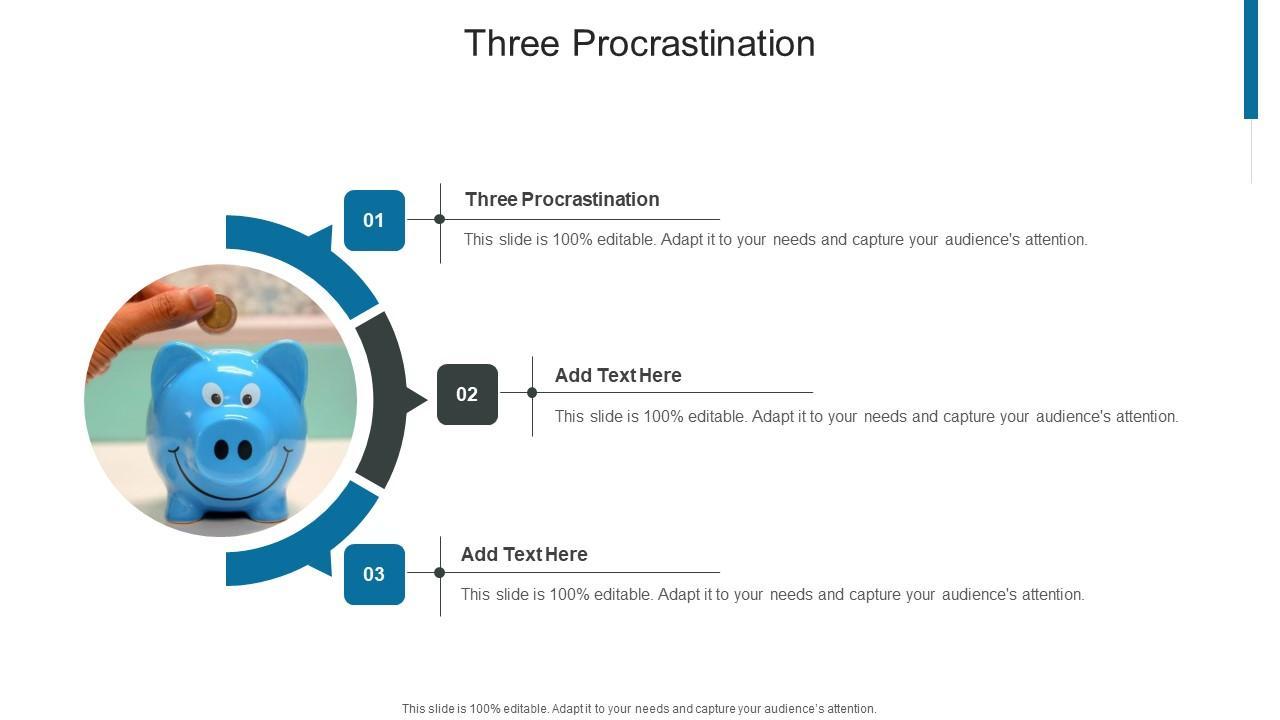 Three Procrastination

01

Three Procrastination

This slide is 100% editable. Adapt it to your needs and capture your audience's attention.

02

Add Text Here

This slide is 100% editable. Adapt it to your needs and capture your audience's attention.

03

Add Text Here

This slide is 100% editable. Adapt it to your needs and capture your audience's attention.

This slide is 100% editable. Adapt it to your needs and capture your audience's attention.